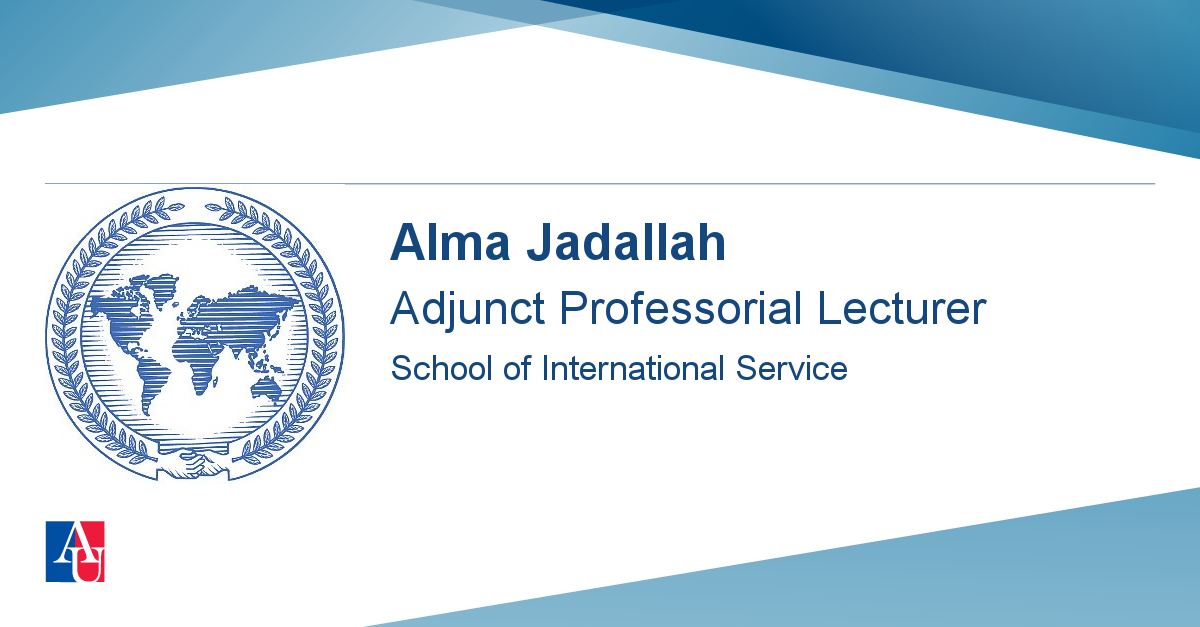 Alma Jadallah
Adjunct Professorial Lecturer
School of International Service

AU